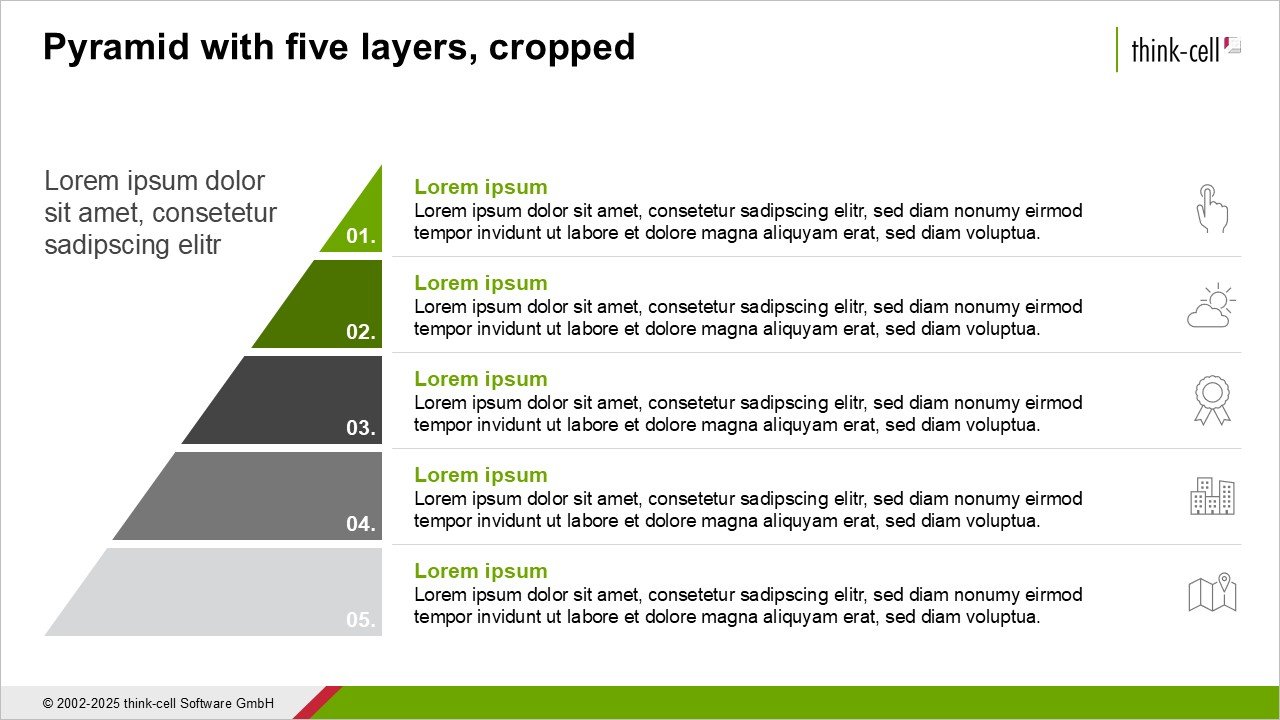 Pyramid with five layers, cropped

think-cell

Lorem ipsum dolor sit amet, consetetur sadipscing elitr

01.

Lorem ipsum
Lorem ipsum dolor sit amet, consetetur sadipscing elitr, sed diam nonumy eirmod tempor invidunt ut labore et dolore magna aliquyam erat, sed diam voluptua.

02.

Lorem ipsum
Lorem ipsum dolor sit amet, consetetur sadipscing elitr, sed diam nonumy eirmod tempor invidunt ut labore et dolore magna aliquyam erat, sed diam voluptua.

03.

Lorem ipsum
Lorem ipsum dolor sit amet, consetetur sadipscing elitr, sed diam nonumy eirmod tempor invidunt ut labore et dolore magna aliquyam erat, sed diam voluptua.

04.

Lorem ipsum
Lorem ipsum dolor sit amet, consetetur sadipscing elitr, sed diam nonumy eirmod tempor invidunt ut labore et dolore magna aliquyam erat, sed diam voluptua.

05.

Lorem ipsum
Lorem ipsum dolor sit amet, consetetur sadipscing elitr, sed diam nonumy eirmod tempor invidunt ut labore et dolore magna aliquyam erat, sed diam voluptua.

© 2002-2025 think-cell Software GmbH